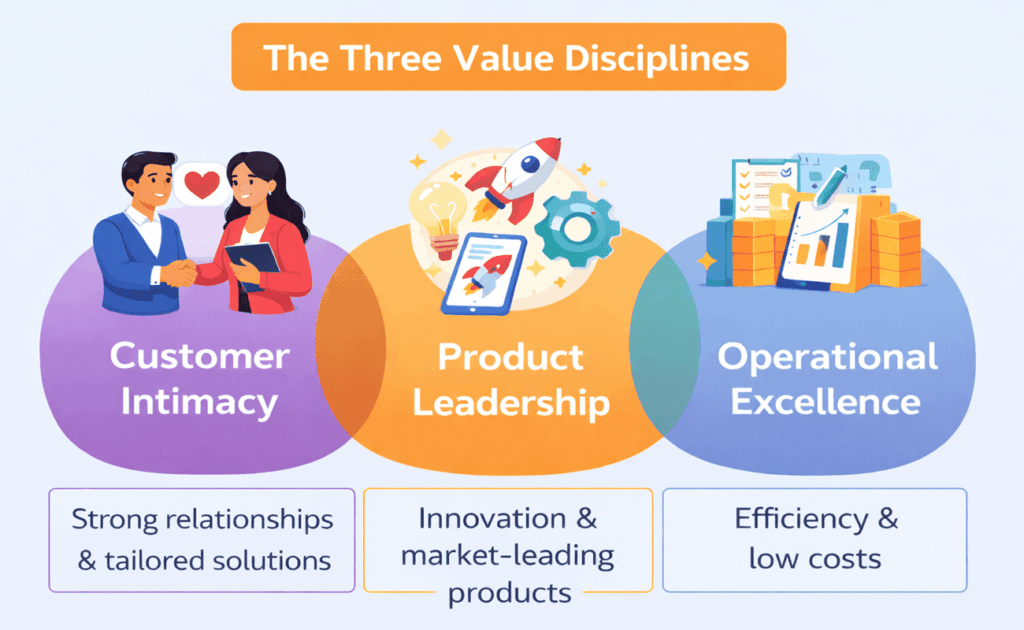 The Three Value Disciplines

Customer Intimacy

Product Leadership

Operational Excellence

Strong relationships & tailored solutions

Innovation & market-leading products

Efficiency & low costs